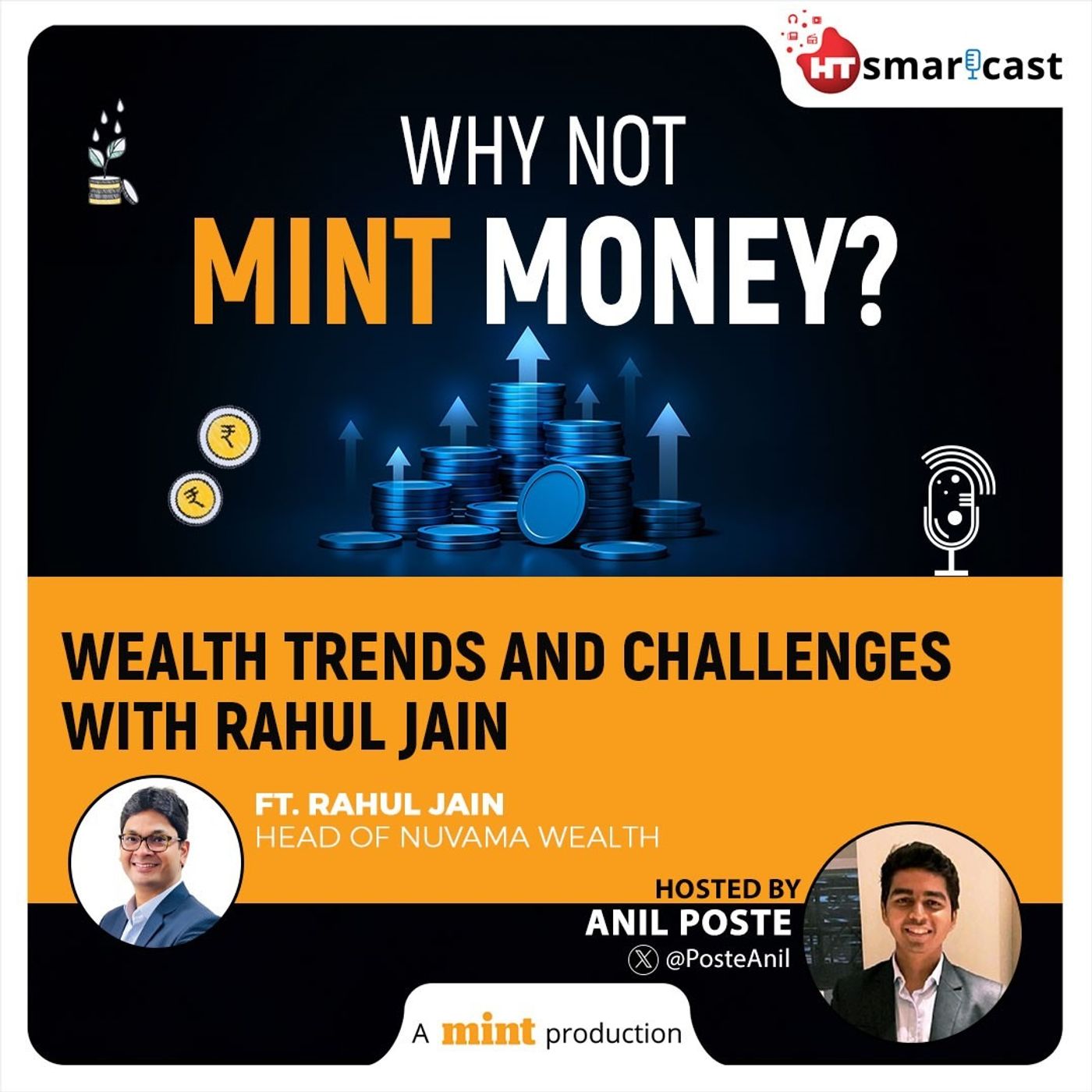 HT smartcast

WHY NOT
MINT MONEY?

₹
₹

WEALTH TRENDS AND CHALLENGES WITH RAHUL JAIN

FT. RAHUL JAIN
HEAD OF NUVAMA WEALTH

HOSTED BY
ANIL POSTE
@PosteAnil

A mint production